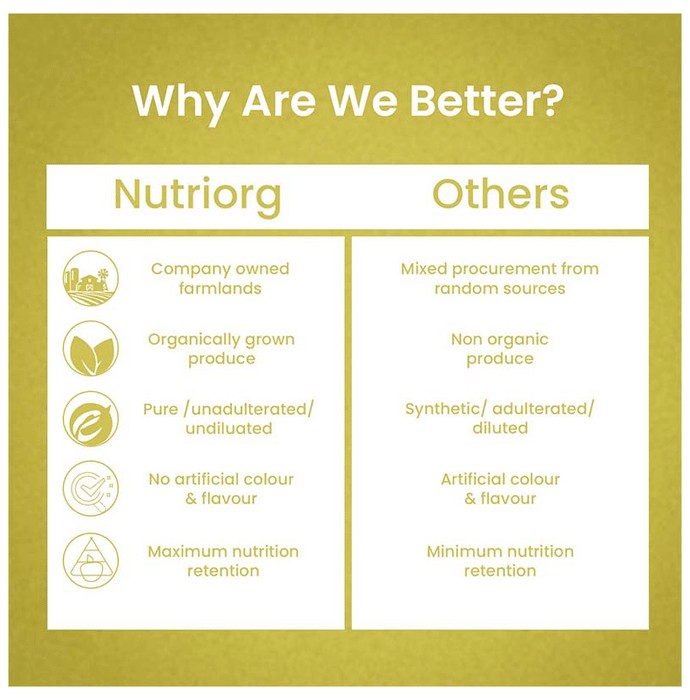 Why Are We Better?

| Nutriorg | Others |
|---|---|
| Company owned farmlands | Mixed procurement from random sources |
| Organically grown produce | Non organic produce |
| Pure /unadulterated/ undiluated | Synthetic/ adulterated/ diluted |
| No artificial colour & flavour | Artificial colour & flavour |
| Maximum nutrition retention | Minimum nutrition retention |